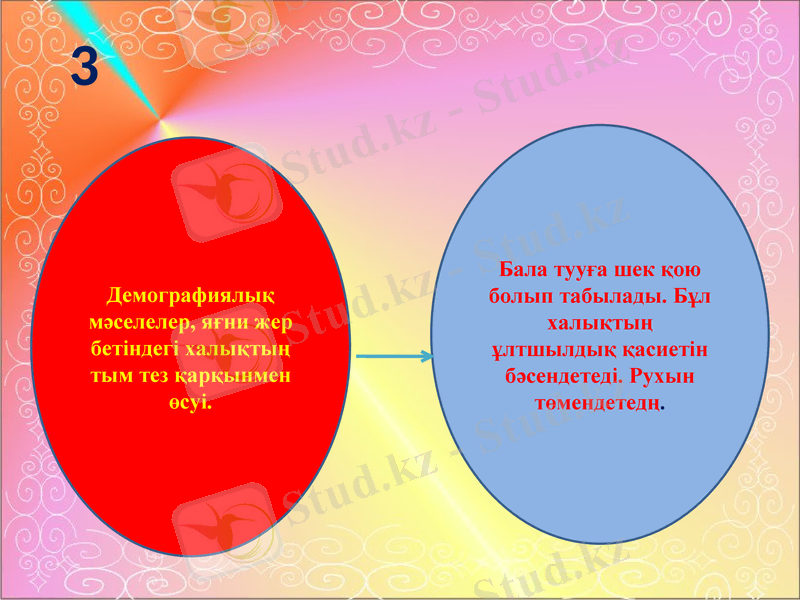 3

Демографиялық мәселелер, яғни жер бетіндегі халықтың тым тез қарқынмен өсуі.

Бала тууға шек қою болып табылады. Бұл халықтың ұлтшылдық қасиетін бәсендетеді. Рухын төмендетедң.

Stud.kz - Stud.kz